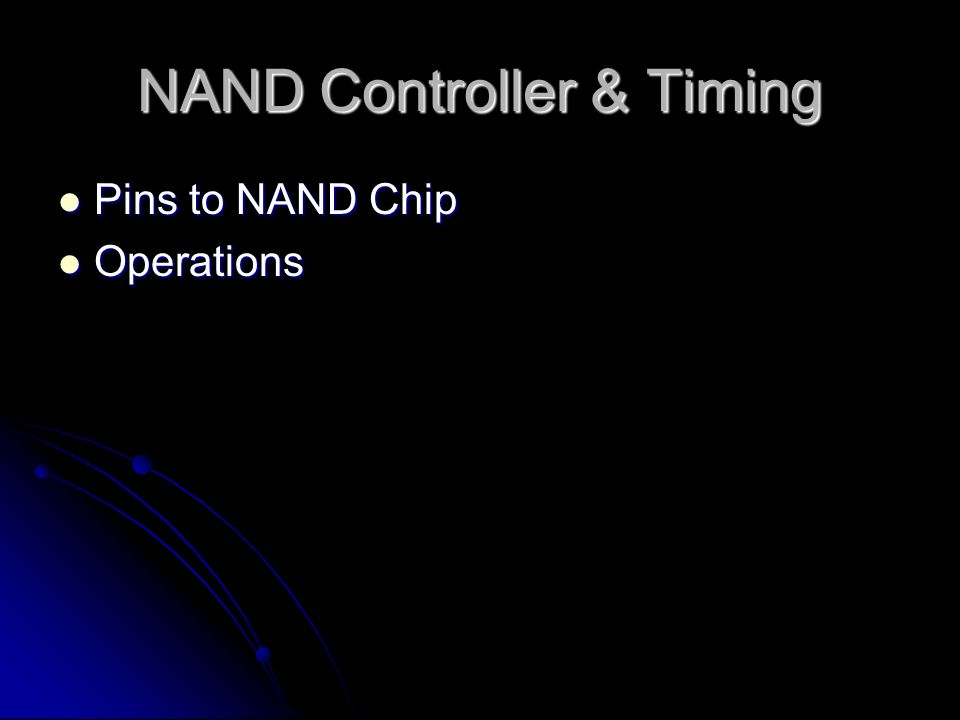 NAND Controller & Timing

- Pins to NAND Chip
- Operations